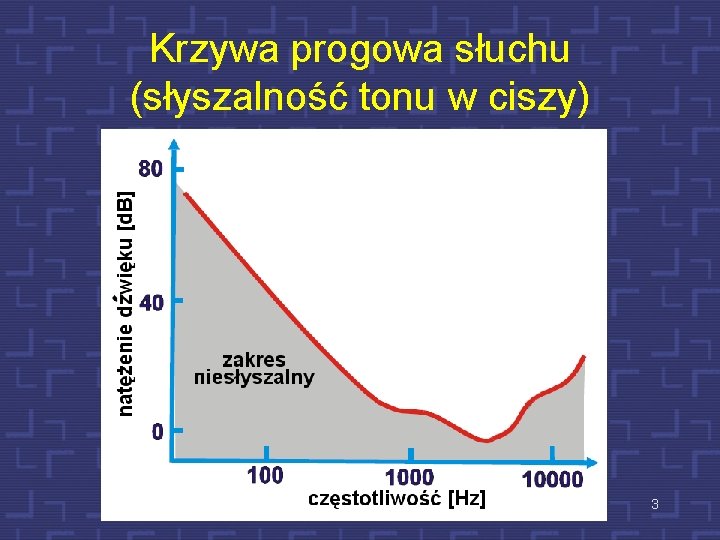 Krzywa progowa słuchu (słyszalność tonu w ciszy)

natężenie dźwięku [dB]

80

40

0

zakres niesłyszalny

100

1000

10000

częstotliwość [Hz]

3